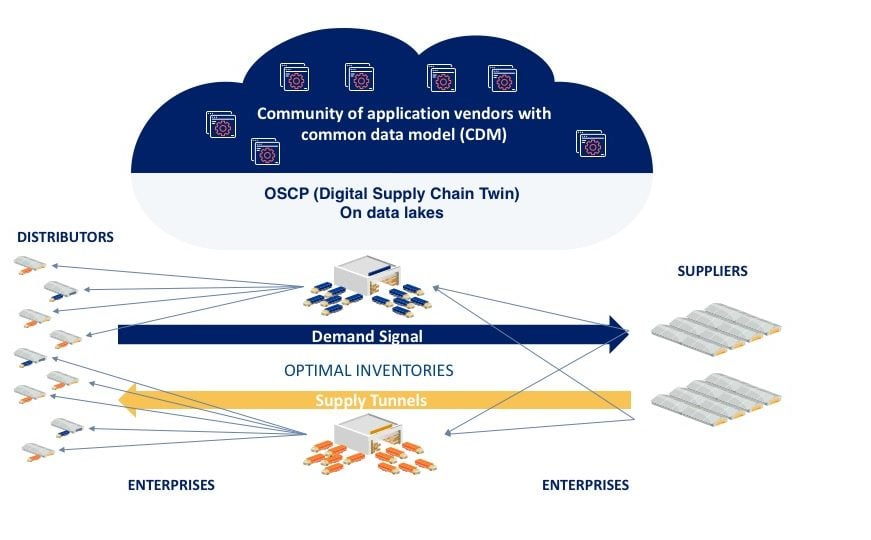 Community of application vendors with common data model (CDM)

OSCP (Digital Supply Chain Twin) On data lakes

DISTRIBUTORS

SUPPLIERS

Demand Signal

OPTIMAL INVENTORIES

Supply Tunnels

ENTERPRISES

ENTERPRISES